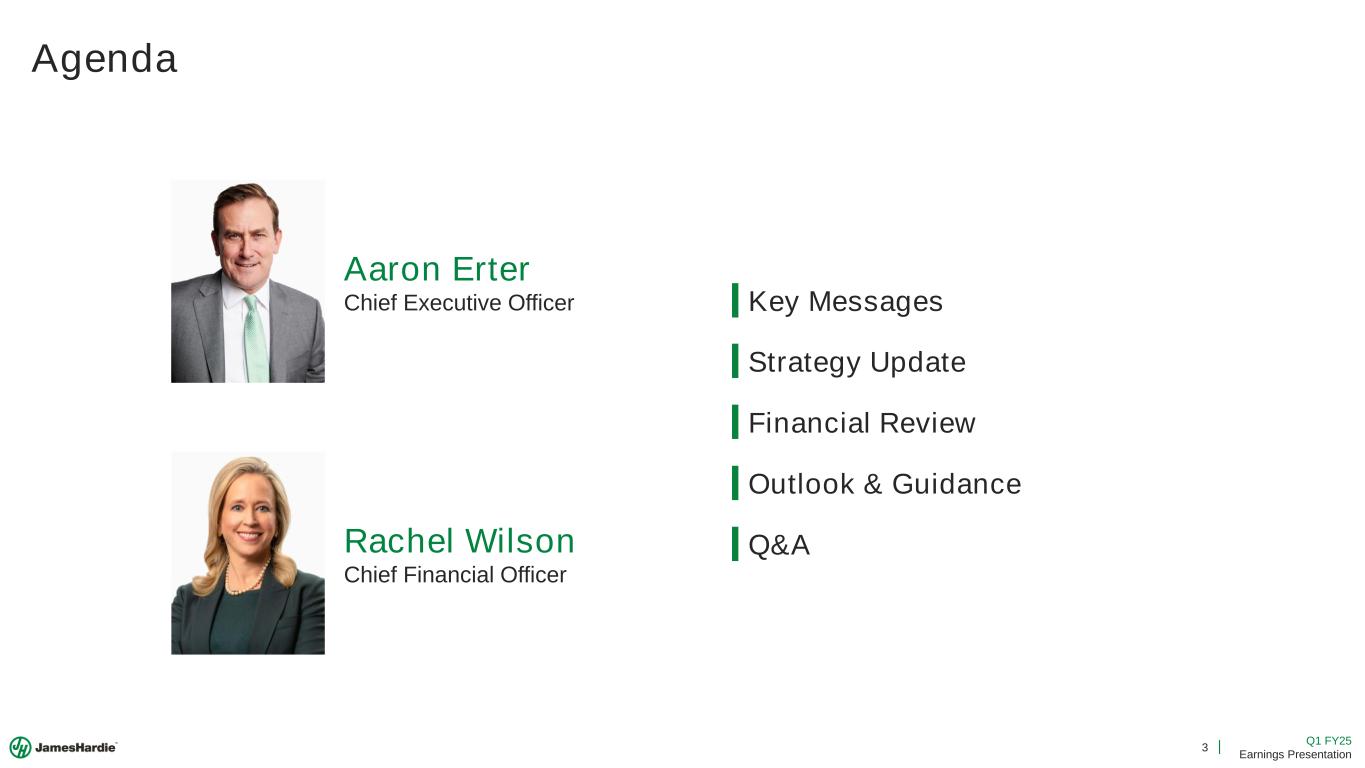 Agenda

Aaron Erter
Chief Executive Officer

Rachel Wilson
Chief Financial Officer

Key Messages

Strategy Update

Financial Review

Outlook & Guidance

Q&A

JamesHardie

3

Q1 FY25
Earnings Presentation